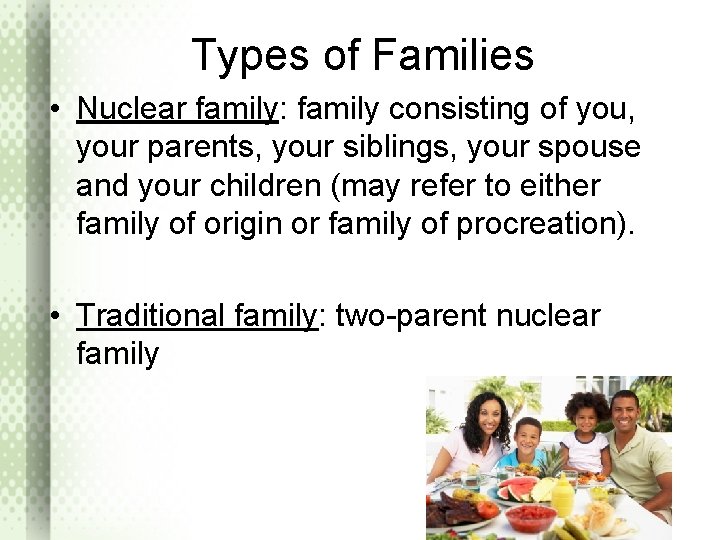 Types of Families

• Nuclear family: family consisting of you, your parents, your siblings, your spouse and your children (may refer to either family of origin or family of procreation).

• Traditional family: two-parent nuclear family